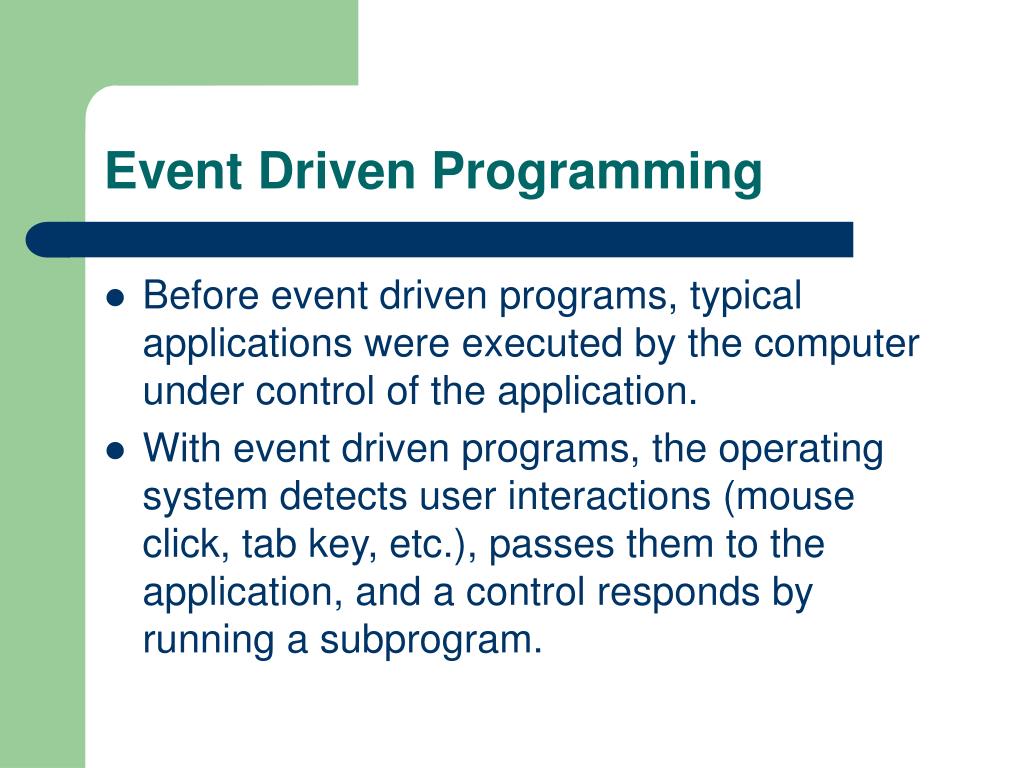 Event Driven Programming

- Before event driven programs, typical applications were executed by the computer under control of the application.
- With event driven programs, the operating system detects user interactions (mouse click, tab key, etc.), passes them to the application, and a control responds by running a subprogram.